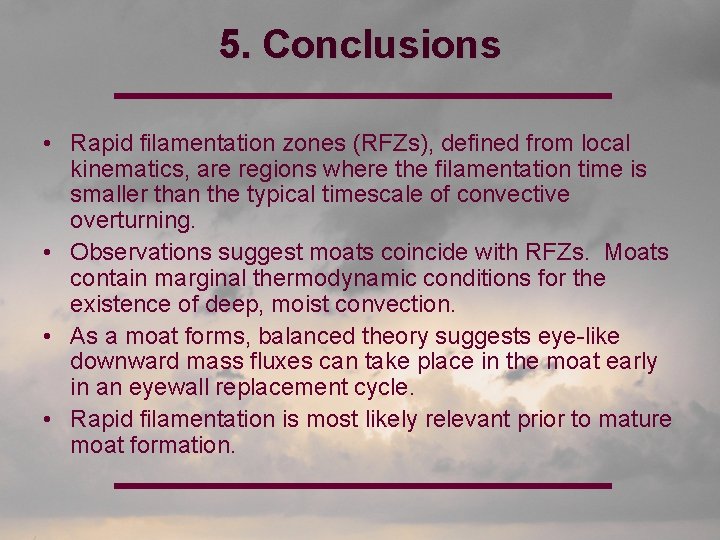 5. Conclusions

• Rapid filamentation zones (RFZs), defined from local kinematics, are regions where the filamentation time is smaller than the typical timescale of convective overturning.

• Observations suggest moats coincide with RFZs. Moats contain marginal thermodynamic conditions for the existence of deep, moist convection.

• As a moat forms, balanced theory suggests eye-like downward mass fluxes can take place in the moat early in an eyewall replacement cycle.

• Rapid filamentation is most likely relevant prior to mature moat formation.